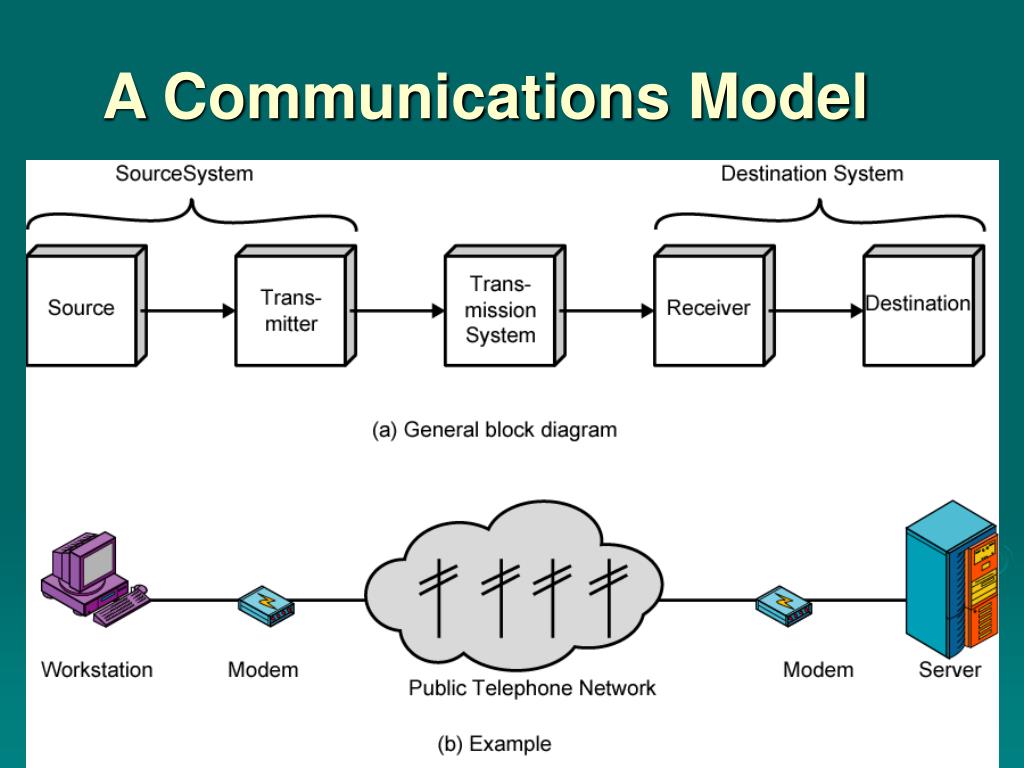 A Communications Model

SourceSystem

Destination System

Source

Transmitter

Transmission System

Receiver

Destination

(a) General block diagram

Workstation

Modem

Public Telephone Network

Modem

Server

(b) Example